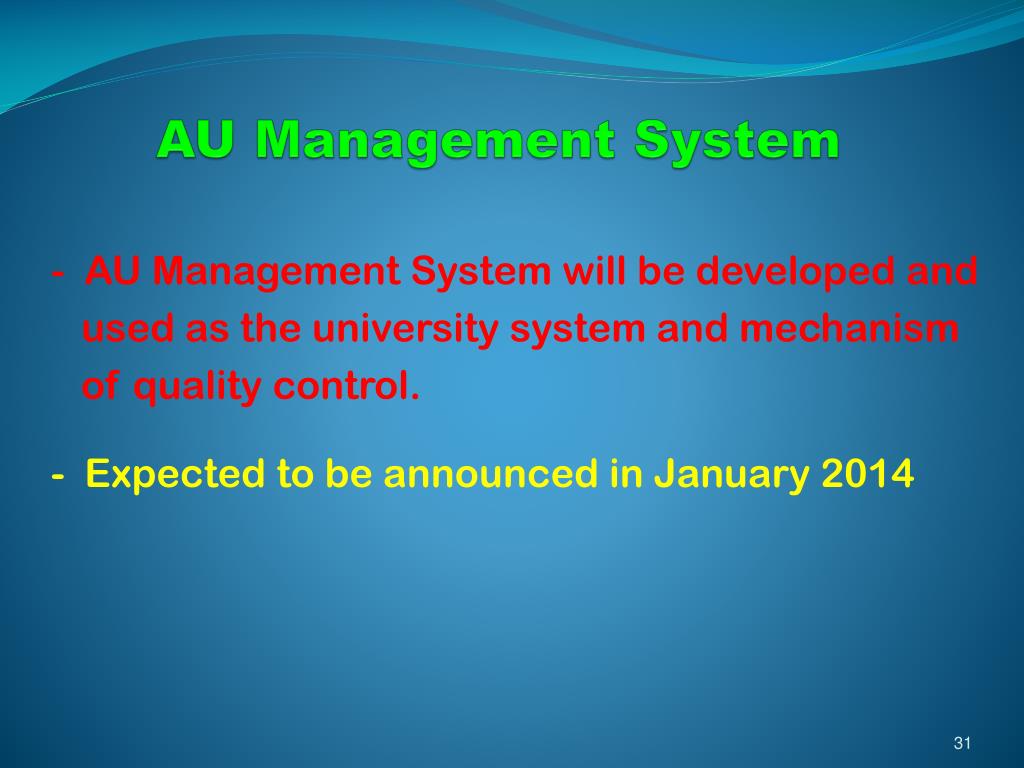 AU Management System

- AU Management System will be developed and used as the university system and mechanism of quality control.

- Expected to be announced in January 2014

31